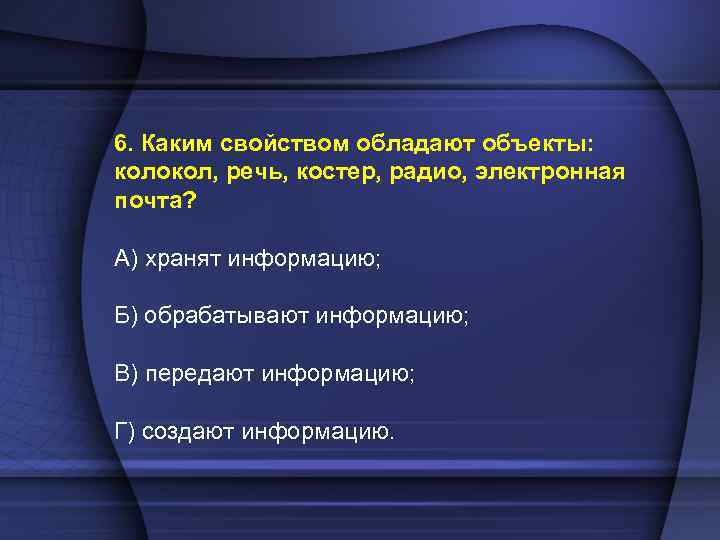 6. Каким свойством обладают объекты: колокол, речь, костер, радио, электронная почта?

А) хранят информацию;

Б) обрабатывают информацию;

В) передают информацию;

Г) создают информацию.